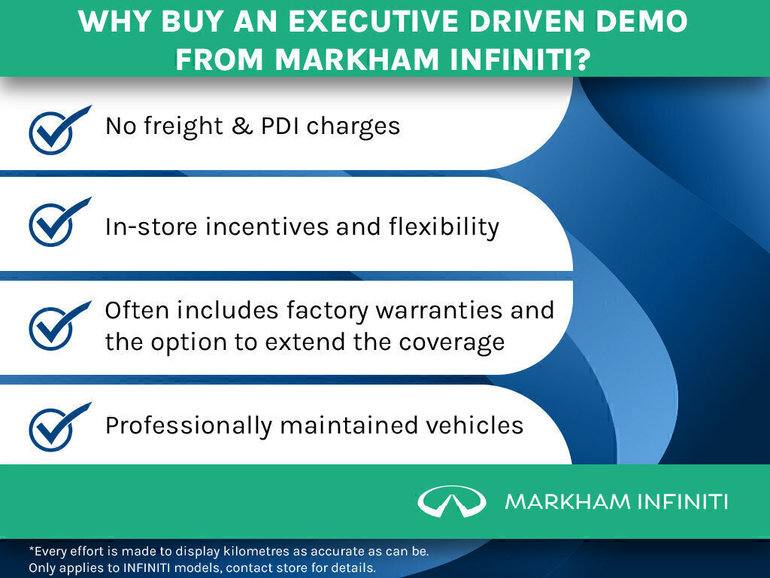 WHY BUY AN EXECUTIVE DRIVEN DEMO FROM MARKHAM INFINITI?

No freight & PDI charges

In-store incentives and flexibility

Often includes factory warranties and the option to extend the coverage

Professionally maintained vehicles

MARKHAM INFINITI

*Every effort is made to display kilometres as accurate as can be. Only applies to INFINITI models, contact store for details.